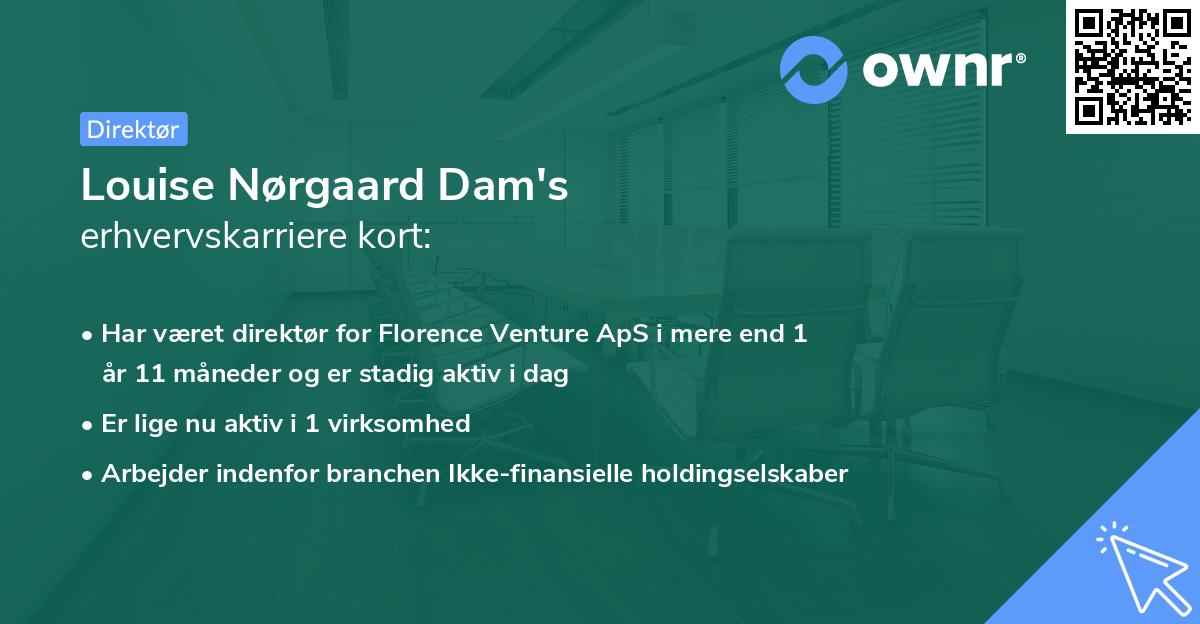 ownr®

Direktør

Louise Nørgaard Dam's
erhvervskarriere kort:

• Har været direktør for Florence Venture ApS i mere end 1 år 11 måneder og er stadig aktiv i dag
• Er lige nu aktiv i 1 virksomhed
• Arbejder indenfor branchen Ikke-finansielle holdingselskaber